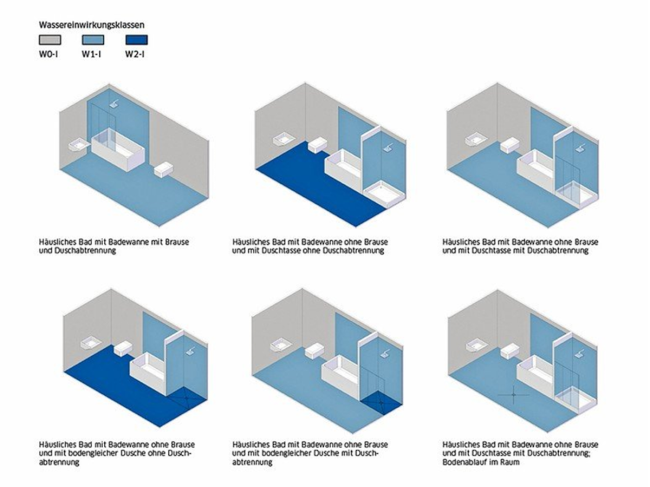 Wassereinwirkungsklassen

W0-I W1-I W2-I

Häusliches Bad mit Badewanne mit Brause und Duschabtrennung

Häusliches Bad mit Badewanne ohne Brause und mit Duschtasse ohne Duschabtrennung

Häusliches Bad mit Badewanne ohne Brause und mit Duschtasse mit Duschabtrennung

Häusliches Bad mit Badewanne ohne Brause und mit bodengleicher Dusche ohne Duschabtrennung

Häusliches Bad mit Badewanne ohne Brause und mit bodengleicher Dusche mit Duschabtrennung

Häusliches Bad mit Badewanne ohne Brause und mit Duschtasse mit Duschabtrennung; Bodenablauf im Raum